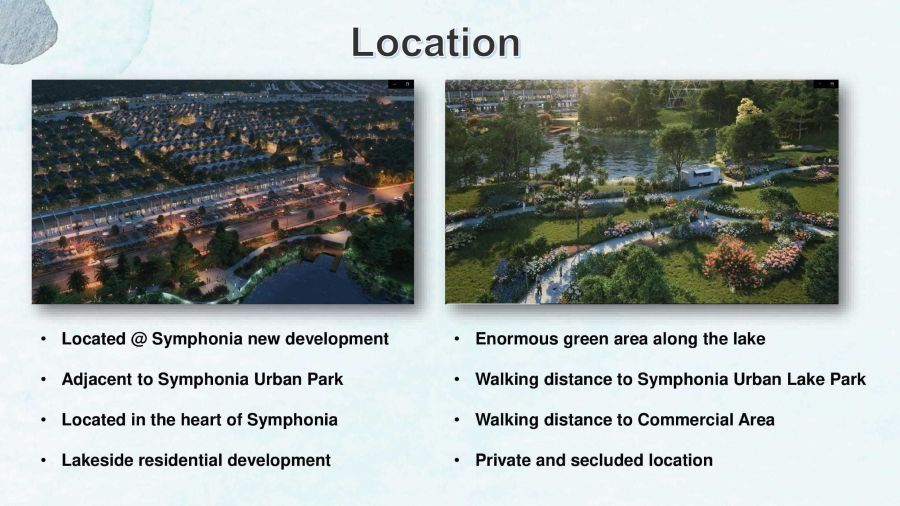 Location

• Located @ Symphonia new development

• Adjacent to Symphonia Urban Park

• Located in the heart of Symphonia

• Lakeside residential development

• Enormous green area along the lake

• Walking distance to Symphonia Urban Lake Park

• Walking distance to Commercial Area

• Private and secluded location